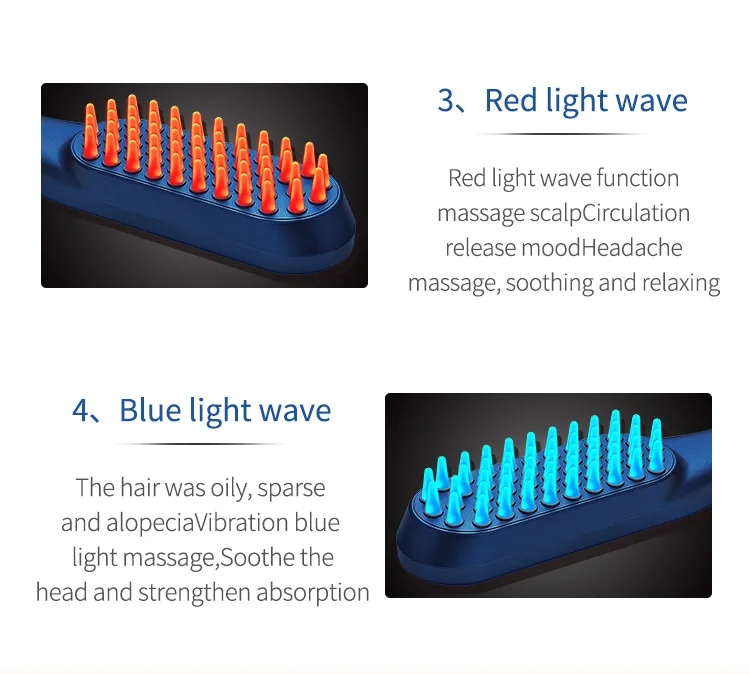 3、Red light wave

Red light wave function massage scalpCirculation release moodHeadache massage, soothing and relaxing

4、Blue light wave

The hair was oily, sparse and alopeciaVibration blue light massage,Soothe the head and strengthen absorption